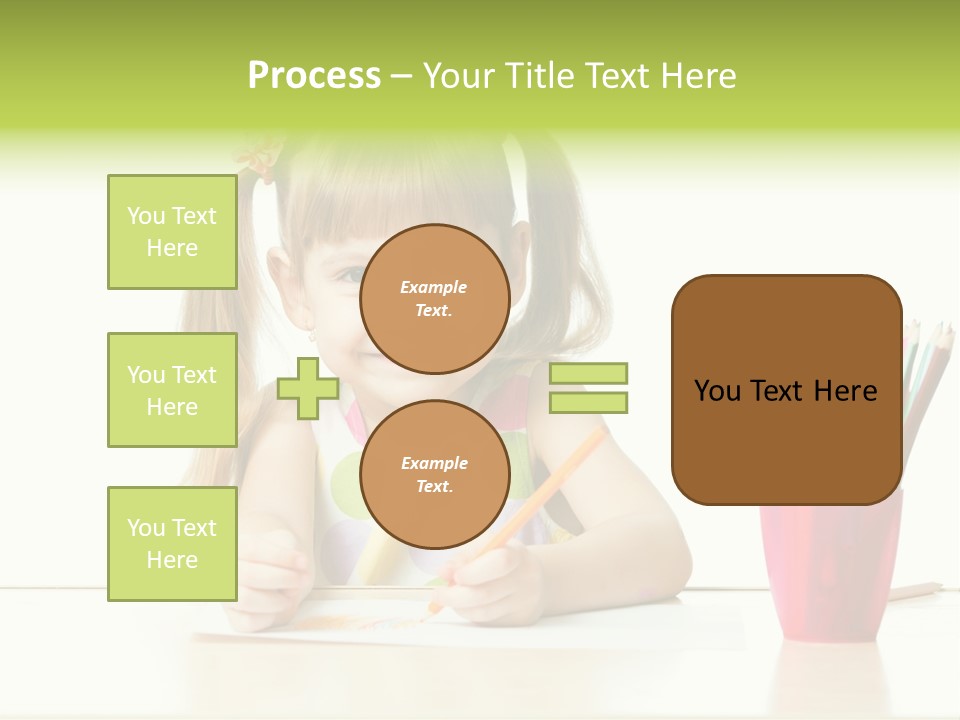 Process – Your Title Text Here

You Text Here

You Text Here

You Text Here

Example Text.

Example Text.

You Text Here